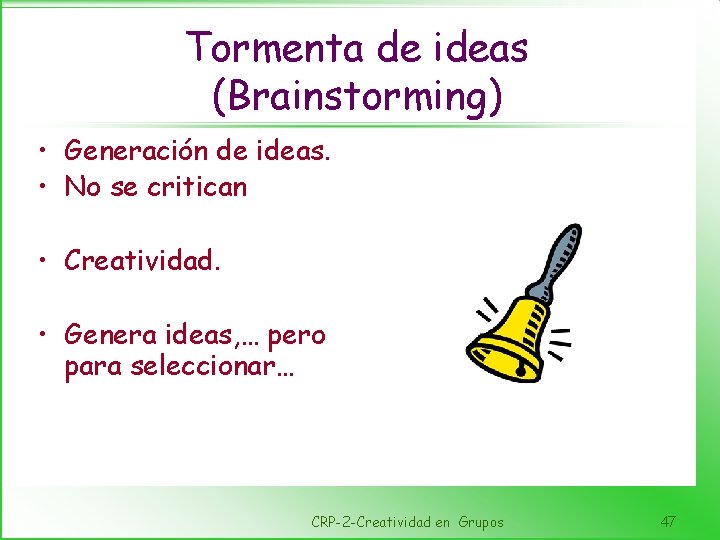 Tormenta de ideas
(Brainstorming)

• Generación de ideas.
• No se critican

• Creatividad.

• Genera ideas,… pero para seleccionar…

CRP-2-Creatividad en Grupos

47